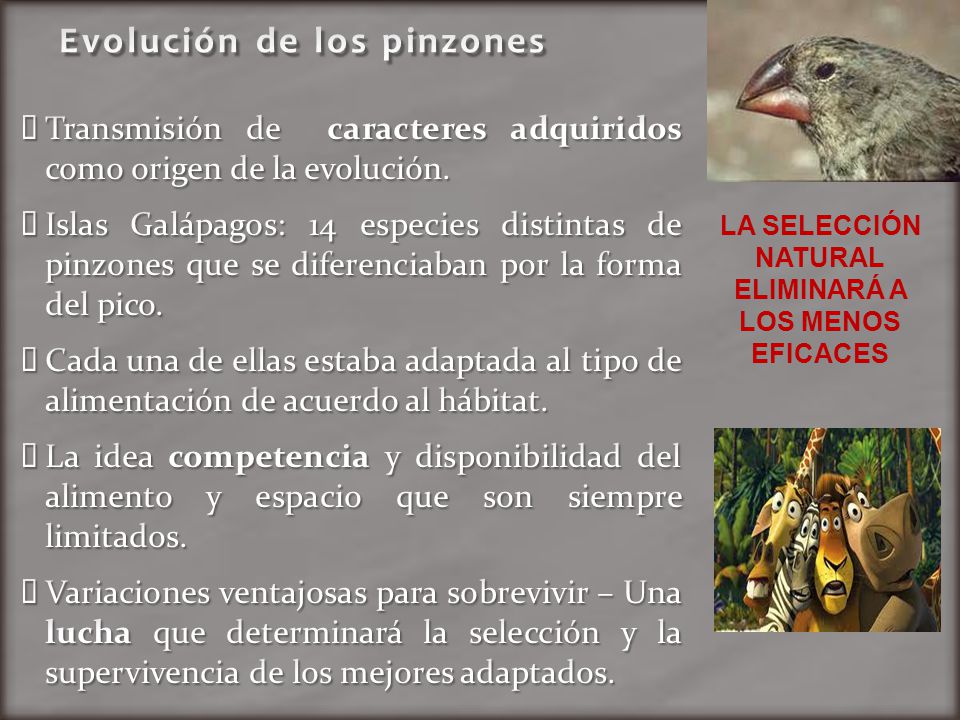 Evolución de los pinzones

 Transmisión de caracteres adquiridos como origen de la evolución.

 Islas Galápagos: 14 especies distintas de pinzones que se diferenciaban por la forma del pico.

 Cada una de ellas estaba adaptada al tipo de alimentación de acuerdo al hábitat.

 La idea competencia y disponibilidad del alimento y espacio que son siempre limitados.

 Variaciones ventajosas para sobrevivir – Una lucha que determinará la selección y la supervivencia de los mejores adaptados.

LA SELECCIÓN NATURAL ELIMINARÁ A LOS MENOS EFICACES